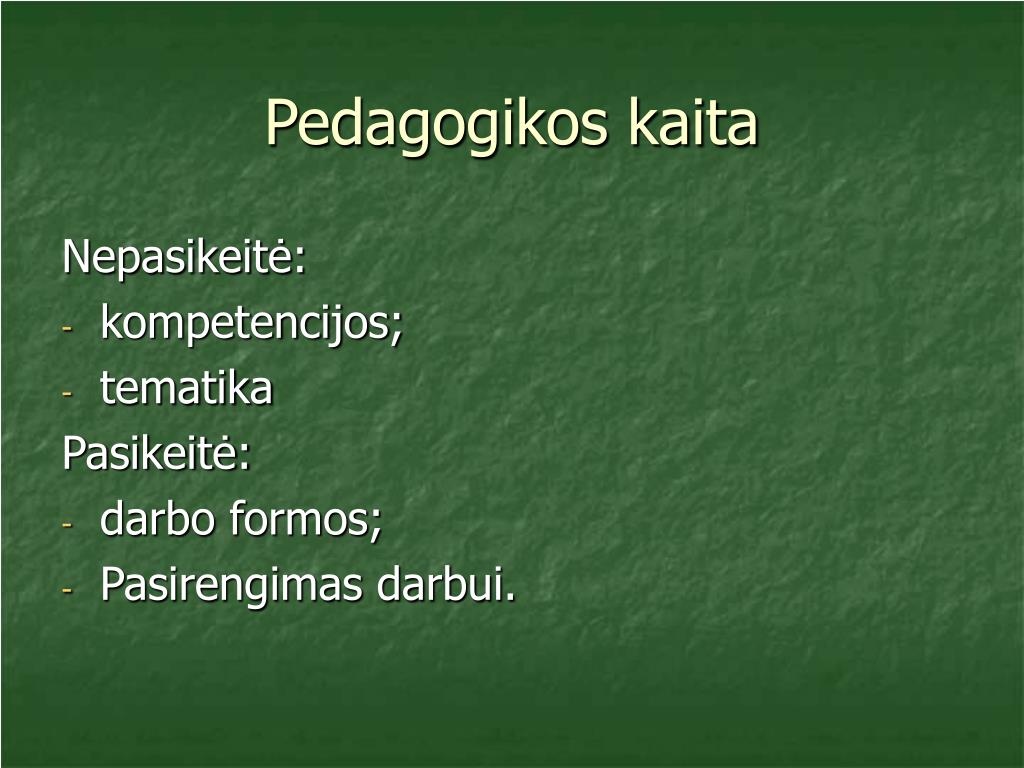 Pedagogikos kaita

Nepasikeitė:
- kompetencijos;
- tematika
Pasikeitė:
- darbo formos;
- Pasirengimas darbui.